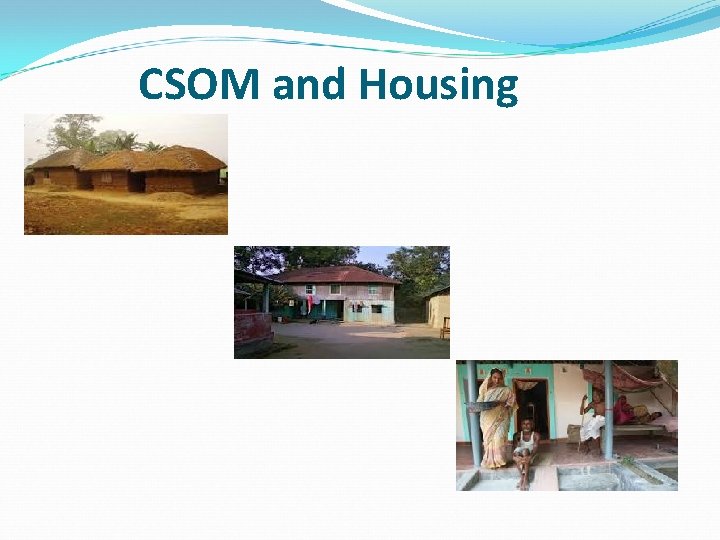 CSOM and Housing